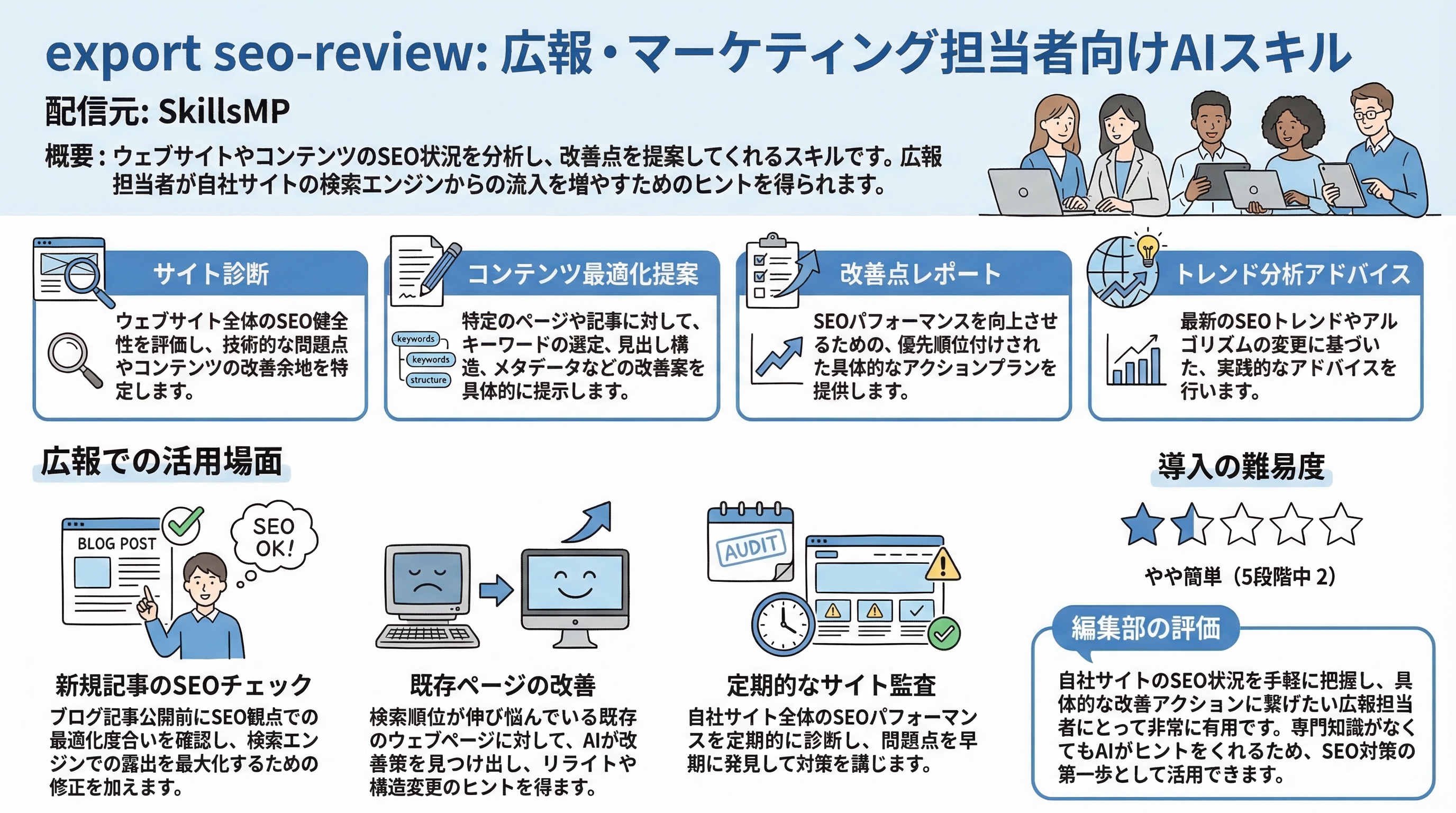 export seo-review: 広報・マーケティング担当者向けAIスキル

配信元: SkillsMP

概要：ウェブサイトやコンテンツのSEO状況を分析し、改善点を提案してくれるスキルです。広報担当者が自社サイトの検索エンジンからの流入を増やすためのヒントを得られます。

サイト診断

ウェブサイト全体のSEO健全性を評価し、技術的な問題点やコンテンツの改善余地を特定します。

コンテンツ最適化提案

keywords
keywords
structure

特定のページや記事に対して、キーワードの選定、見出し構造、メタデータなどの改善案を具体的に提示します。

改善点レポート

SEOパフォーマンスを向上させるための、優先順位付けされた具体的なアクションプランを提供します。

トレンド分析アドバイス

最新のSEOトレンドやアルゴリズムの変更に基づいた、実践的なアドバイスを行います。

広報での活用場面

BLOG POST

SEO OK!

新規記事のSEOチェック

ブログ記事公開前にSEO観点での最適化度合いを確認し、検索エンジンでの露出を最大化するための修正を加えます。

既存ページの改善

検索順位が伸び悩んでいる既存のウェブページに対して、AIが改善策を見つけ出し、リライトや構造変更のヒントを得ます。

AUDIT

定期的なサイト監査

自社サイト全体のSEOパフォーマンスを定期的に診断し、問題点を早期に発見して対策を講じます。

導入の難易度

やや簡単（5段階中 2）

編集部の評価

自社サイトのSEO状況を手軽に把握し、具体的な改善アクションに繋げたい広報担当者にとって非常に有用です。専門知識がなくてもAIがヒントをくれるため、SEO対策の第一歩として活用できます。